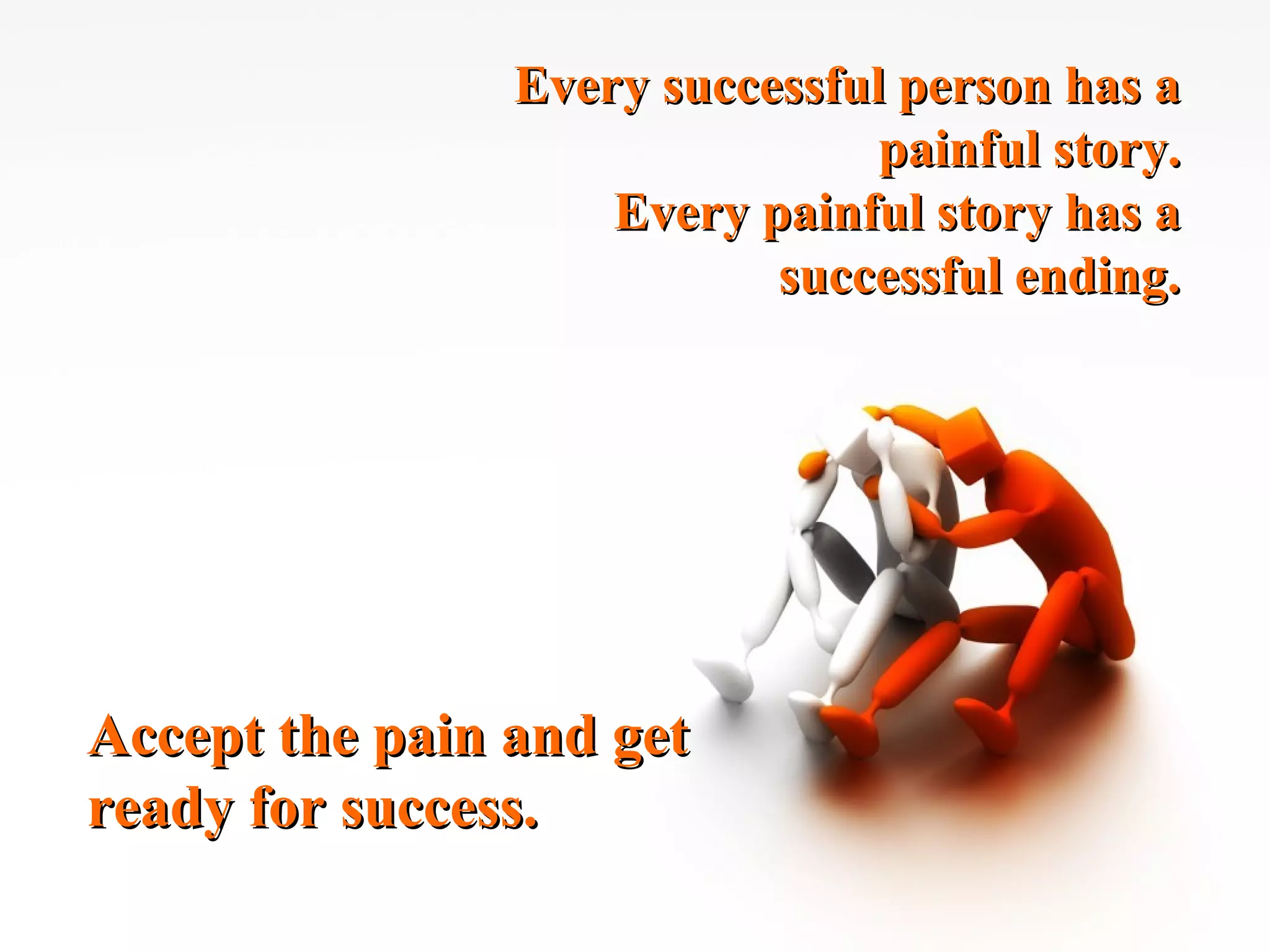 Every successful person has a painful story.
Every painful story has a successful ending.

Accept the pain and get ready for success.